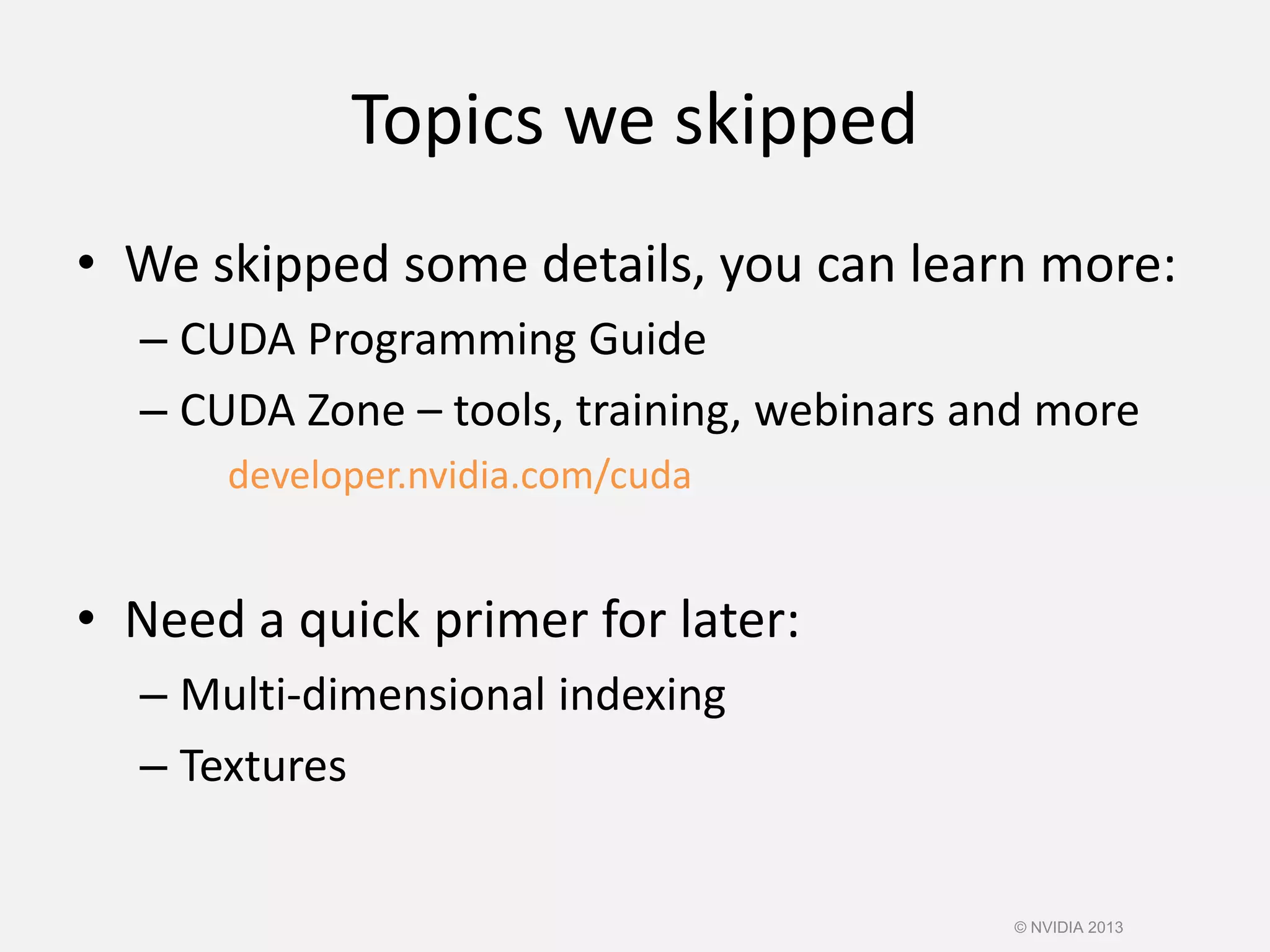 Topics we skipped

• We skipped some details, you can learn more:
– CUDA Programming Guide
– CUDA Zone – tools, training, webinars and more
developer.nvidia.com/cuda

• Need a quick primer for later:
– Multi-dimensional indexing
– Textures

© NVIDIA 2013